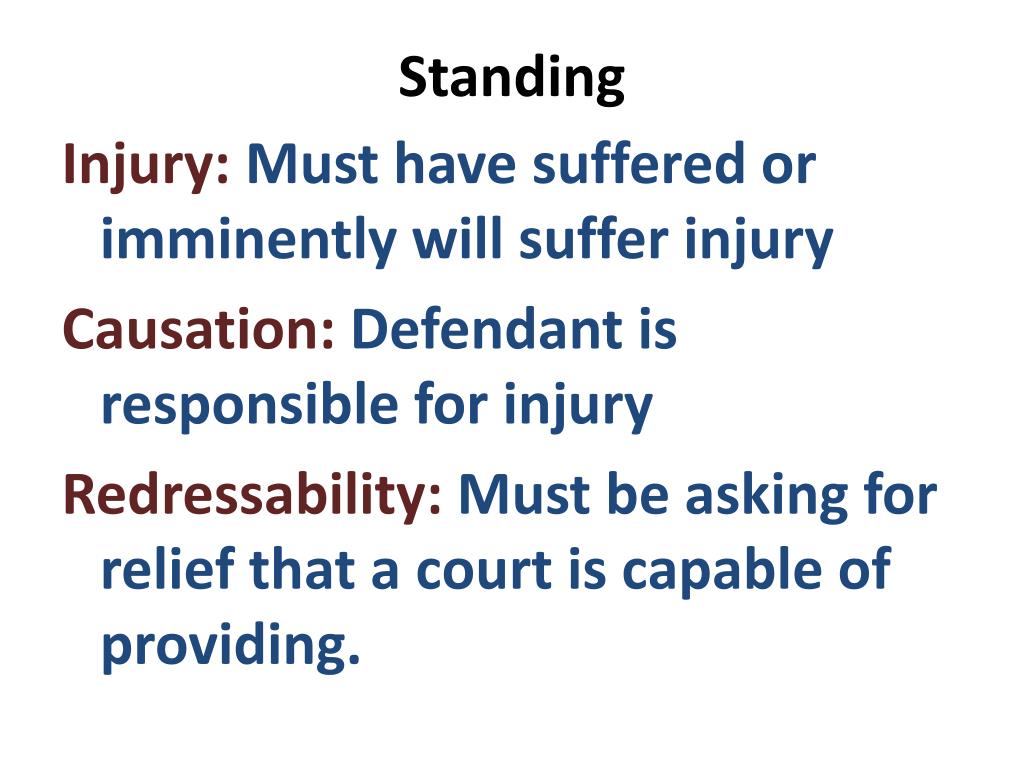 Standing

Injury: Must have suffered or imminently will suffer injury

Causation: Defendant is responsible for injury

Redressability: Must be asking for relief that a court is capable of providing.